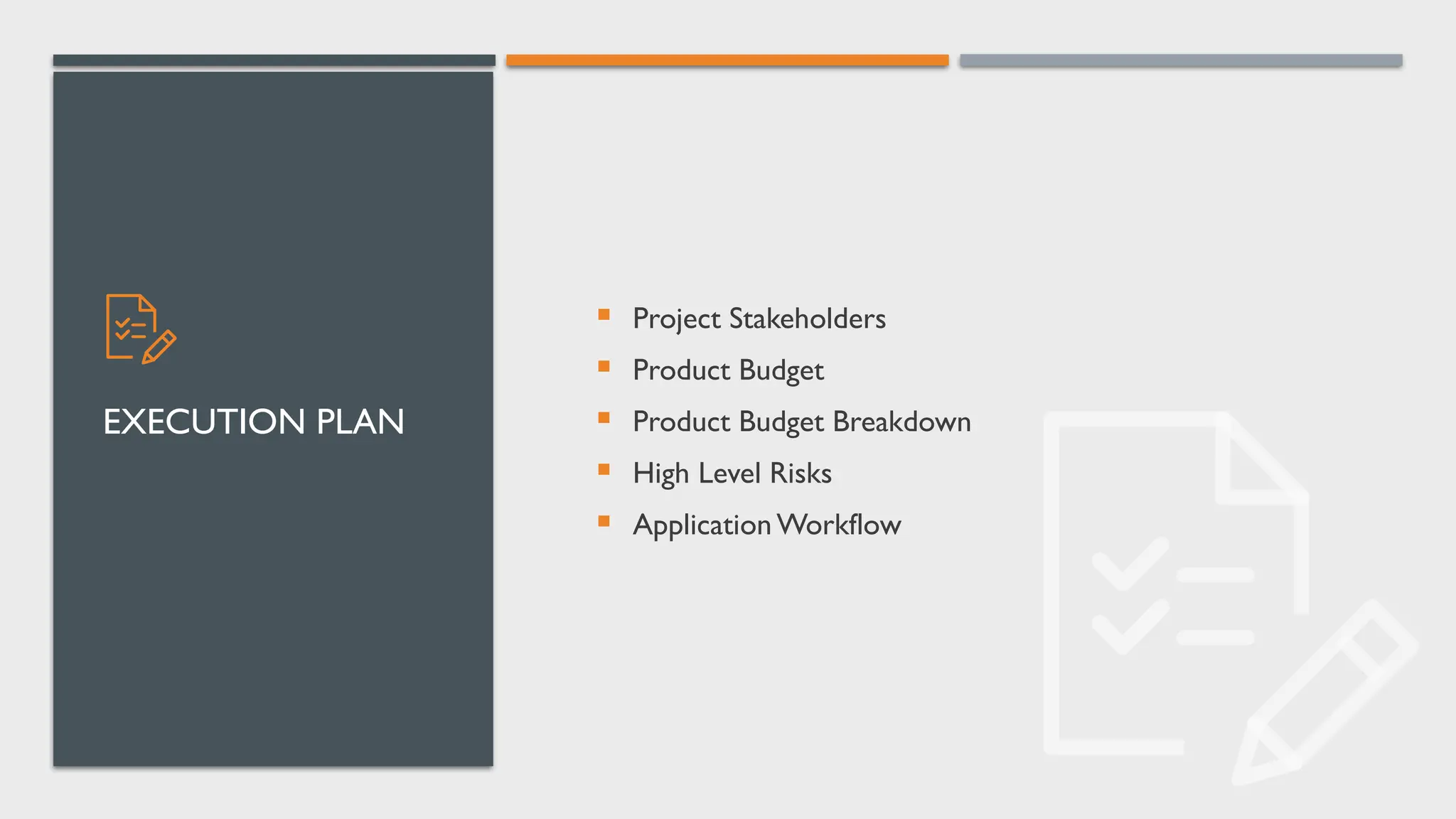 EXECUTION PLAN

- Project Stakeholders
- Product Budget
- Product Budget Breakdown
- High Level Risks
- Application Workflow